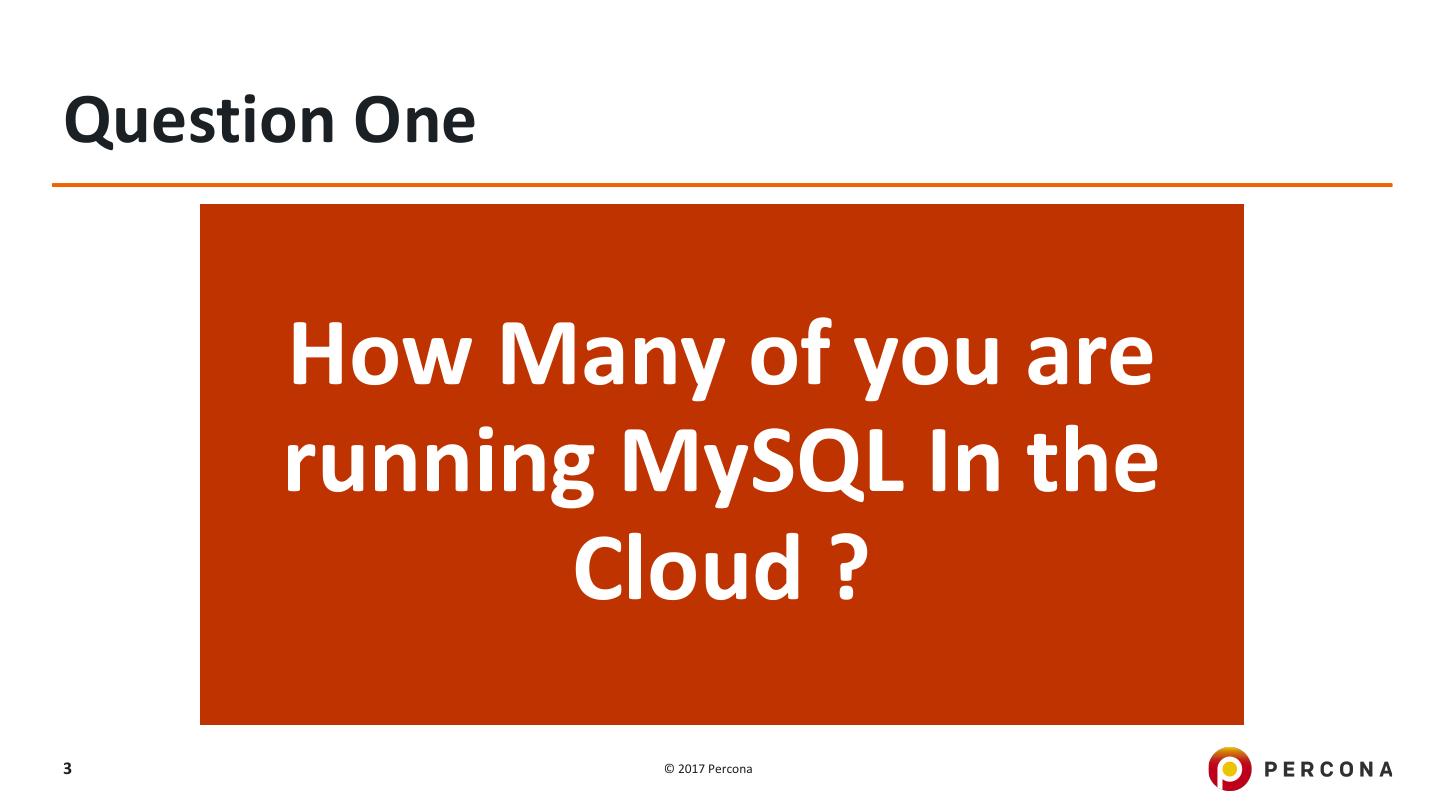 Question One

How Many of you are running MySQL In the Cloud ?

3

© 2017 Percona

PERCONA